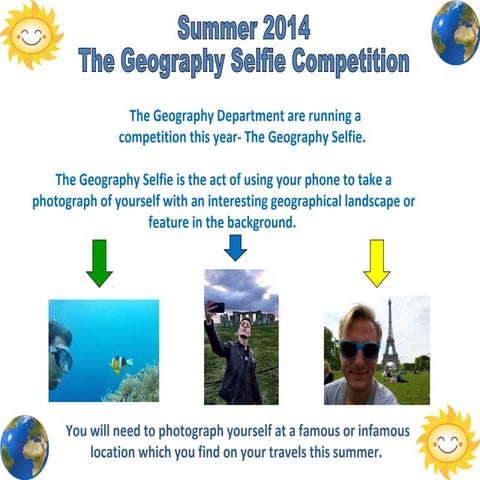 Summer 2014
The Geography Selfie Competition

The Geography Department are running a competition this year- The Geography Selfie.

The Geography Selfie is the act of using your phone to take a photograph of yourself with an interesting geographical landscape or feature in the background.

You will need to photograph yourself at a famous or infamous location which you find on your travels this summer.